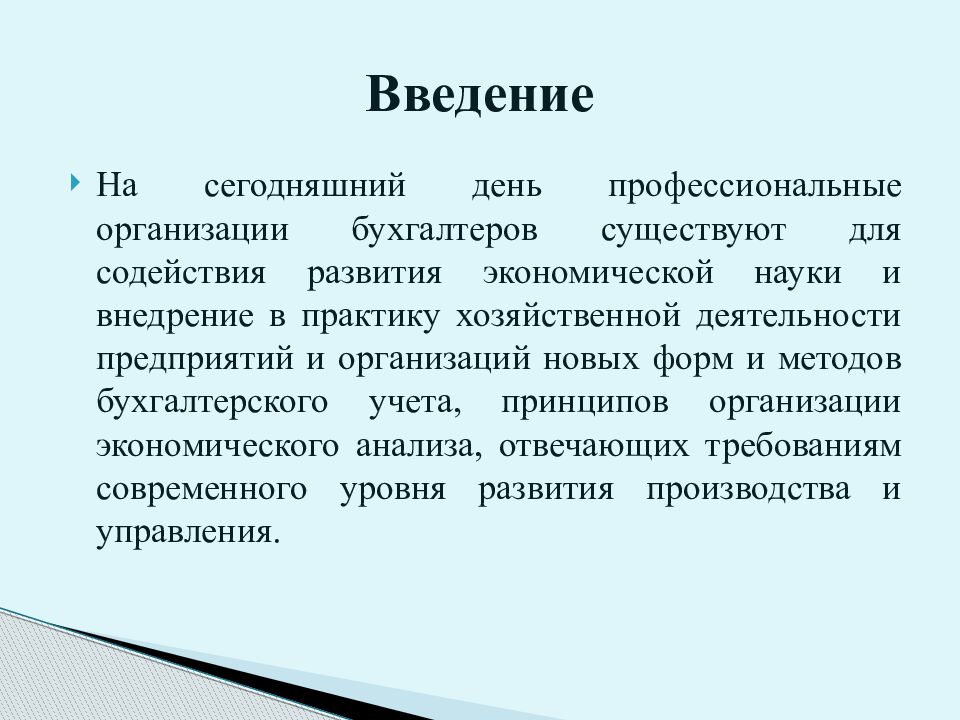 Введение

На сегодняшний день профессиональные организации бухгалтеров существуют для содействия развития экономической науки и внедрение в практику хозяйственной деятельности предприятий и организаций новых форм и методов бухгалтерского учета, принципов организации экономического анализа, отвечающих требованиям современного уровня развития производства и управления.